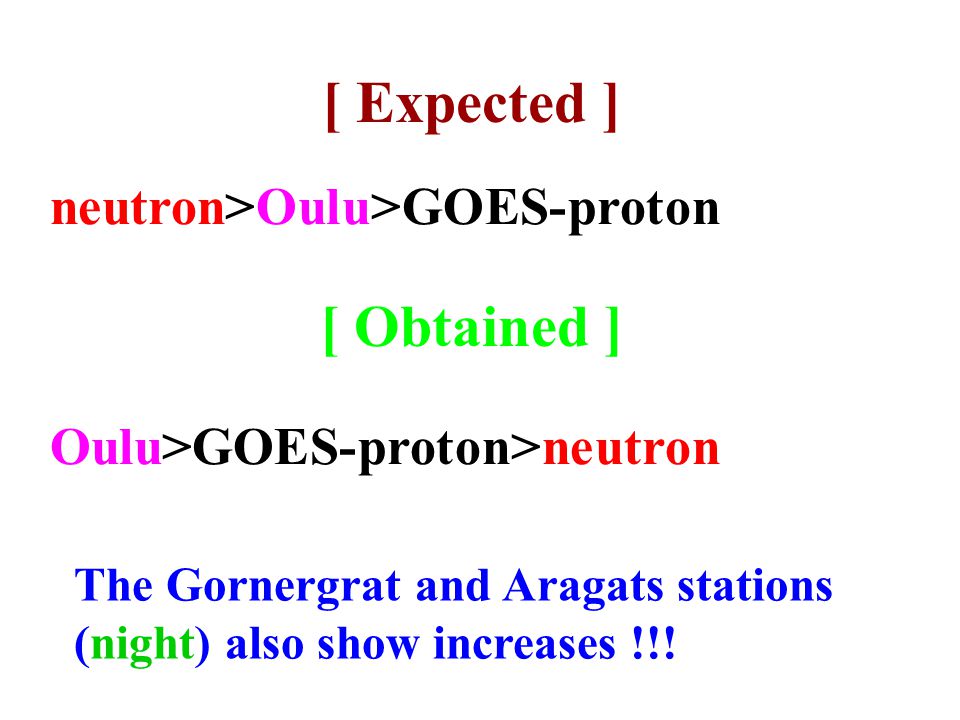 [ Expected ]

neutron>Oulu>GOES-proton

[ Obtained ]

Oulu>GOES-proton>neutron

The Gornergrat and Aragats stations (night) also show increases !!!